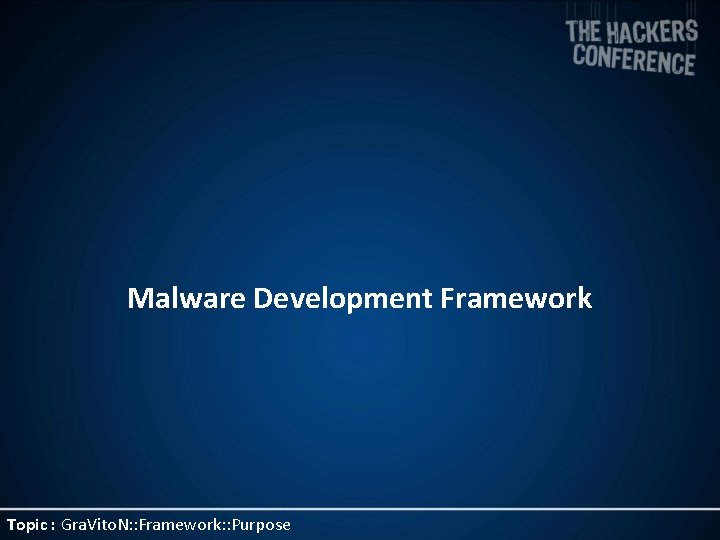 THE HACKERS CONFERENCE

Malware Development Framework

Topic : GraVitoN::Framework::Purpose